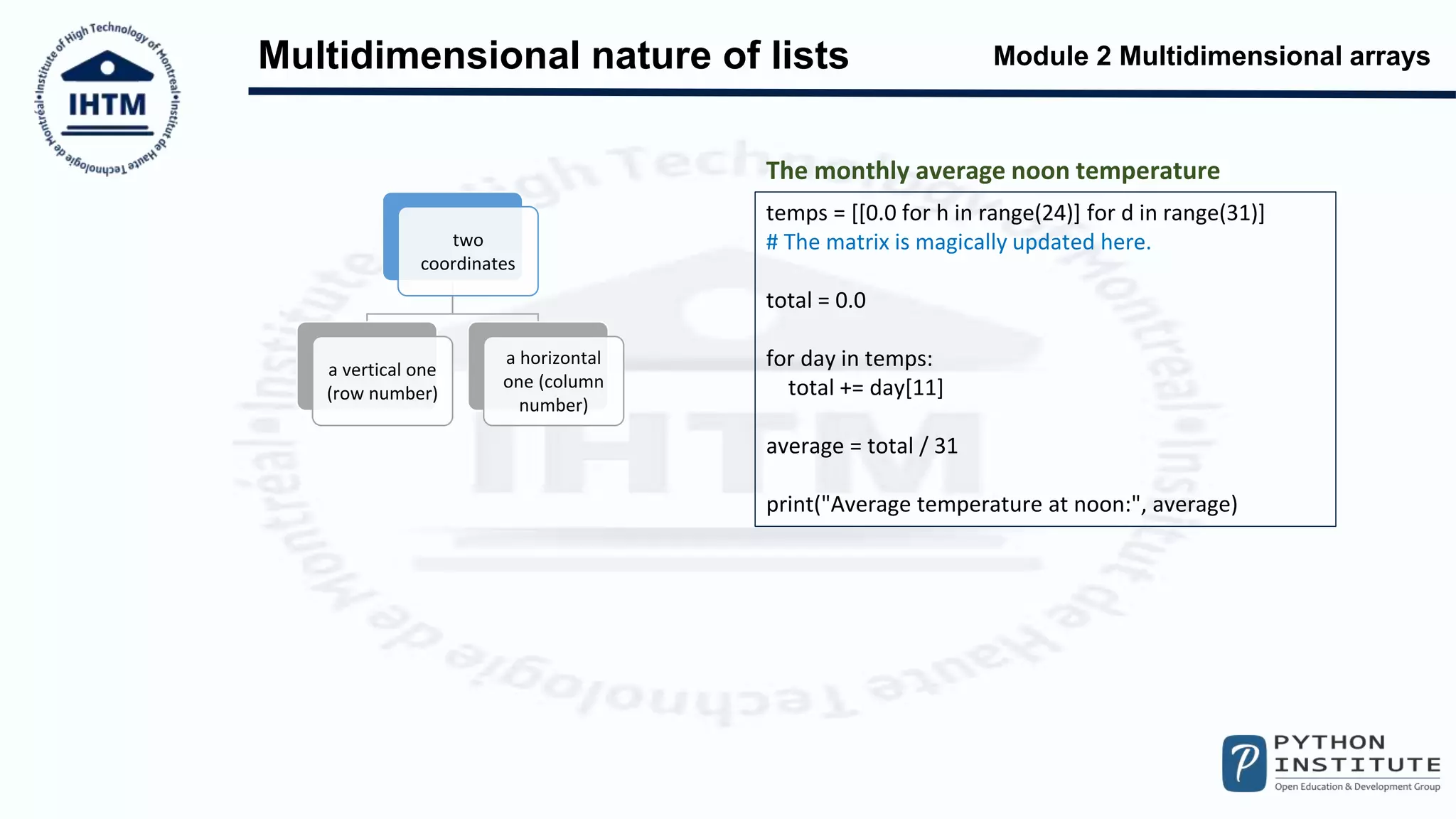 Institute of High Technology of Montreal • Institut de Haute Technologie de Montréal •

IHTM

Multidimensional nature of lists

Module 2 Multidimensional arrays

two coordinates

a vertical one (row number)

a horizontal one (column number)

The monthly average noon temperature

temps = [[0.0 for h in range(24)] for d in range(31)]
# The matrix is magically updated here.

total = 0.0

for day in temps:
    total += day[11]

average = total / 31

print("Average temperature at noon:", average)

PYTHON INSTITUTE
Open Education & Development Group